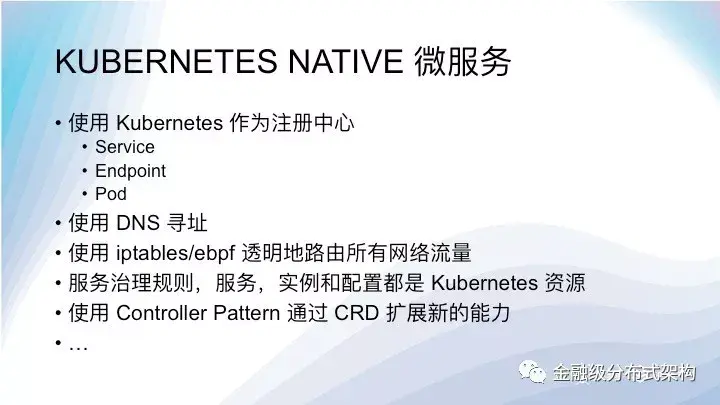 KUBERNETES NATIVE 微服务

• 使用 Kubernetes 作为注册中心
  • Service
  • Endpoint
  • Pod
• 使用 DNS 寻址
• 使用 iptables/ebpf 透明地路由所有网络流量
• 服务治理规则，服务，实例和配置都是 Kubernetes 资源
• 使用 Controller Pattern 通过 CRD 扩展新的能力
• …

金融级分布式架构